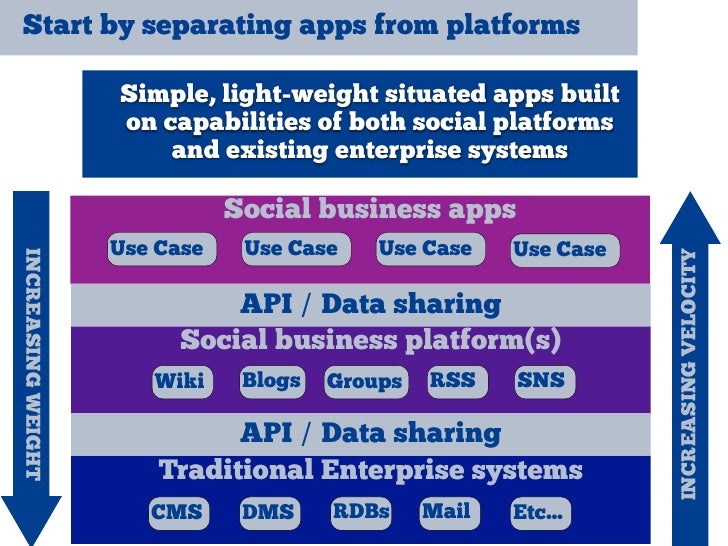 Start by separating apps from platforms

Simple, light-weight situated apps built on capabilities of both social platforms and existing enterprise systems

INCREASING WEIGHT

Social business apps

Use Case Use Case Use Case Use Case

API / Data sharing

Social business platform(s)

Wiki Blogs Groups RSS SNS

API / Data sharing

Traditional Enterprise systems

CMS DMS RDBs Mail Etc...

INCREASING VELOCITY